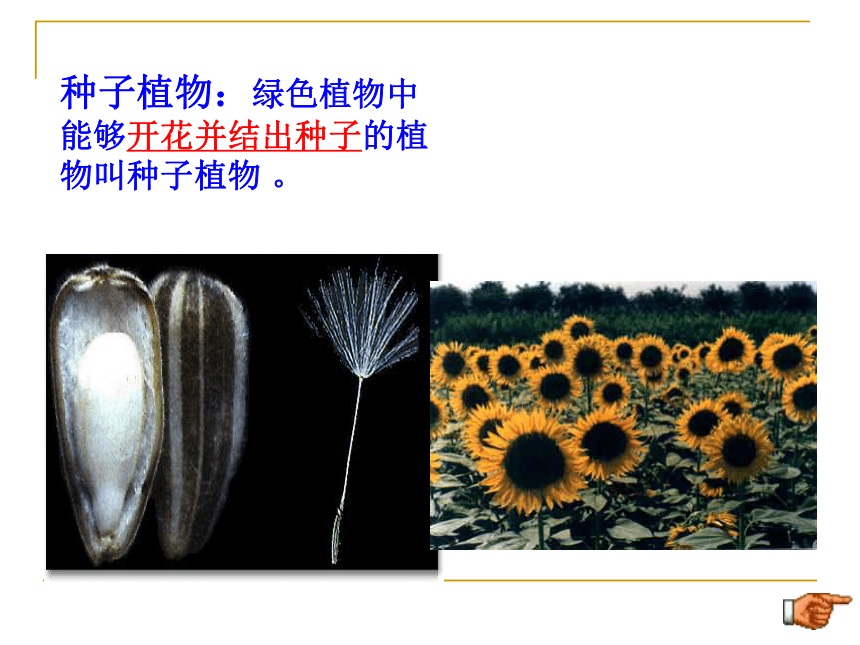 种子植物：绿色植物中能够开花并结出种子的植物叫种子植物 。